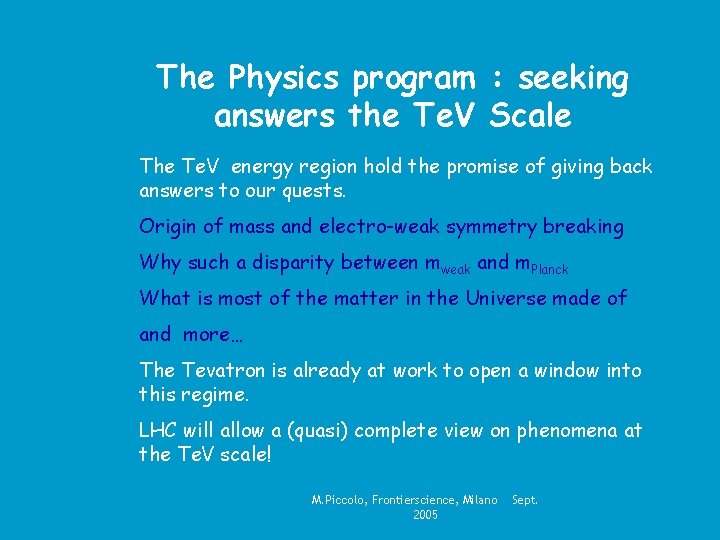 The Physics program : seeking answers the TeV Scale

The TeV energy region hold the promise of giving back answers to our quests.

Origin of mass and electro-weak symmetry breaking

Why such a disparity between $m_{weak}$ and $m_{Planck}$

What is most of the matter in the Universe made of

and more…

The Tevatron is already at work to open a window into this regime.

LHC will allow a (quasi) complete view on phenomena at the TeV scale!

M.Piccolo, Frontierscience, Milano Sept. 2005